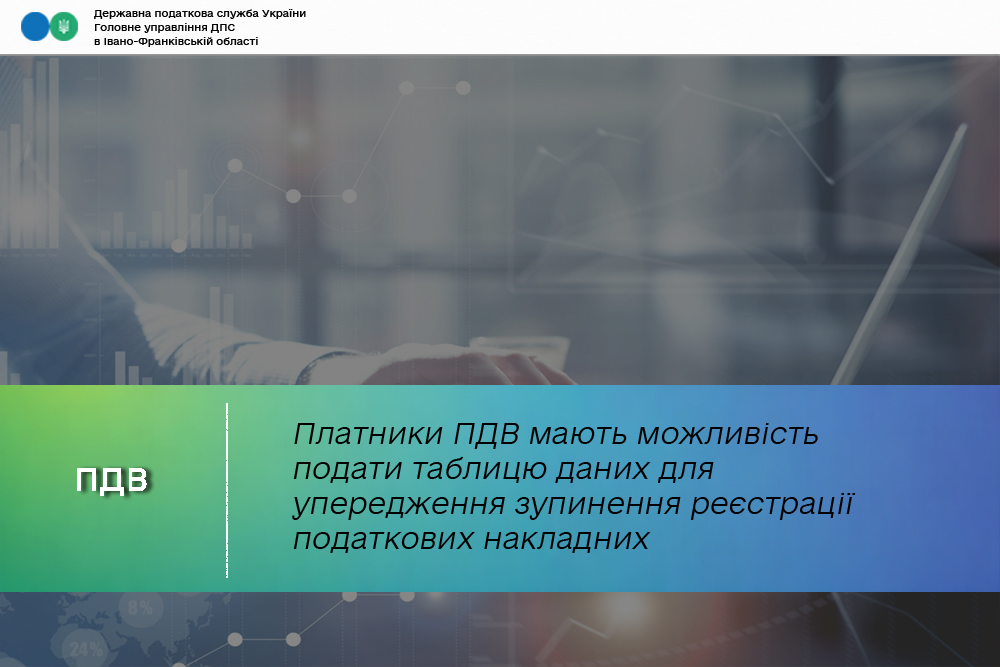 Державна податкова служба України
Головне управління ДПС
в Івано-Франківській області

ПДВ

Платники ПДВ мають можливість подати таблицю даних для упередження зупинення реєстрації податкових накладних

8%

24%